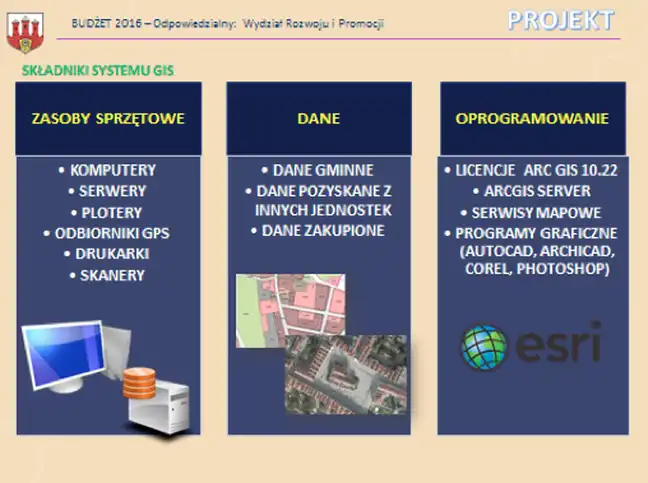 BUDŻET 2016 – Odpowiedzialny: Wydział Rozwoju i Promocji

PROJEKT

SKŁADNIKI SYSTEMU GIS

ZASOBY SPRZĘTOWE

• KOMPUTERY
• SERWERY
• PLOTERY
• ODBIORNIKI GPS
• DRUKARKI
• SKANERY

DANE

• DANE GMINNE
• DANE POZYSKANE Z INNYCH JEDNOSTEK
• DANE ZAKUPIONE

OPROGRAMOWANIE

• LICENCJE ARC GIS 10.22
• ARCGIS SERVER
• SERWISY MAPOWE
• PROGRAMY GRAFICZNE (AUTOCAD, ARCHICAD, COREL, PHOTOSHOP)

esri